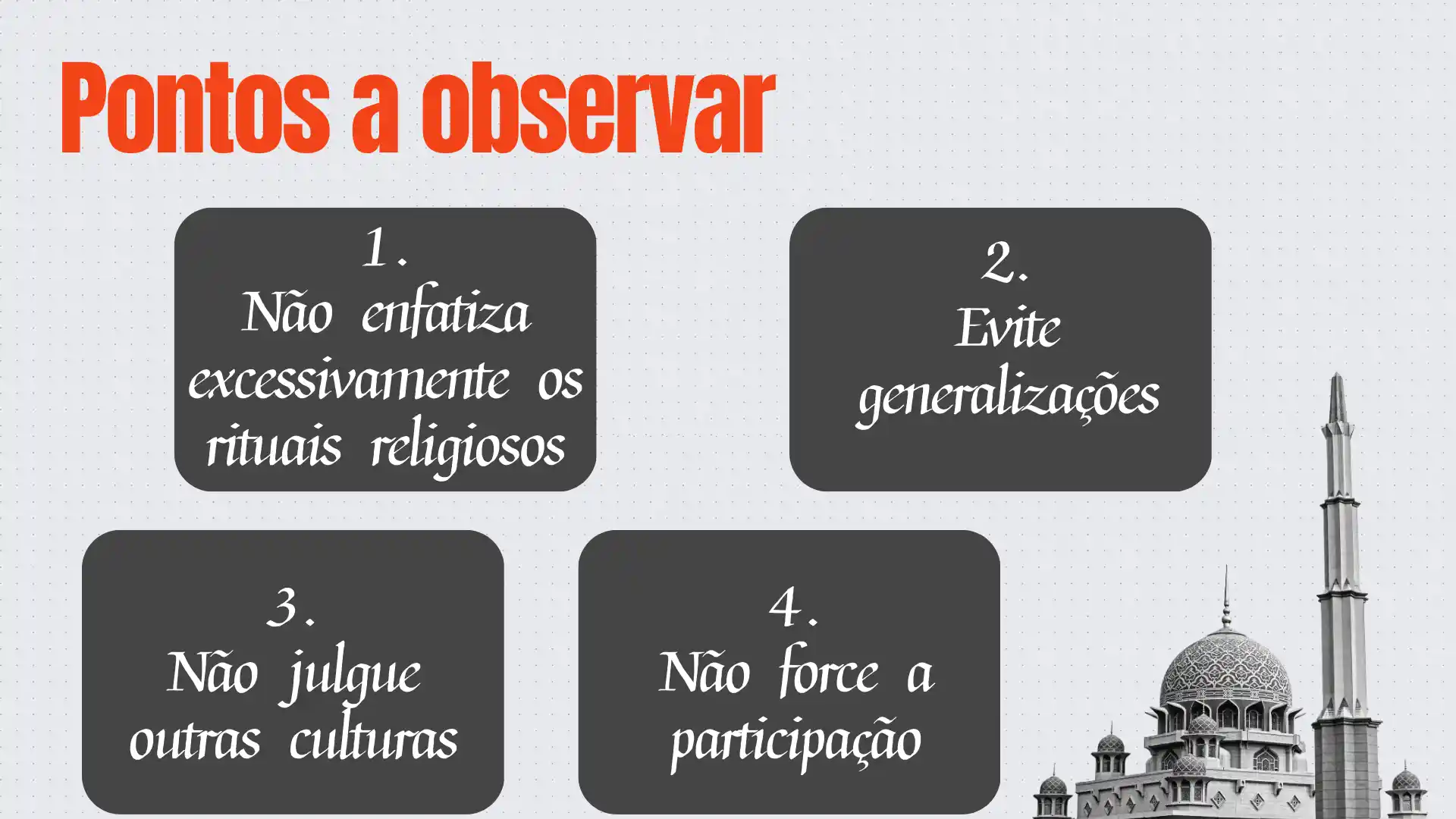 Pontos a observar

1.
Não enfatiza excessivamente os rituais religiosos

2.
Evite generalizações

3.
Não julgue outras culturas

4.
Não force a participação